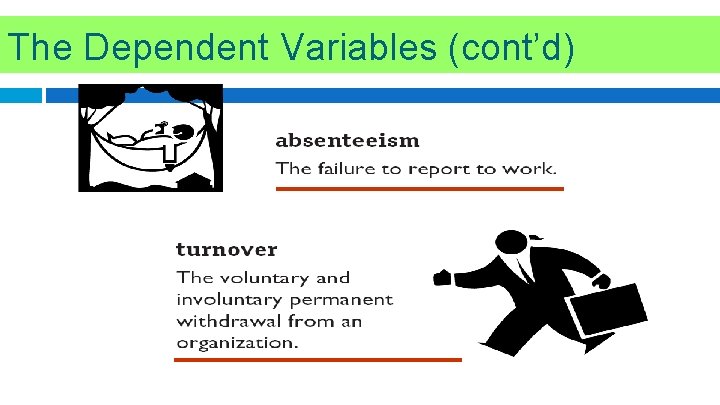 The Dependent Variables (cont'd)

absenteeism
The failure to report to work.

turnover
The voluntary and involuntary permanent withdrawal from an organization.